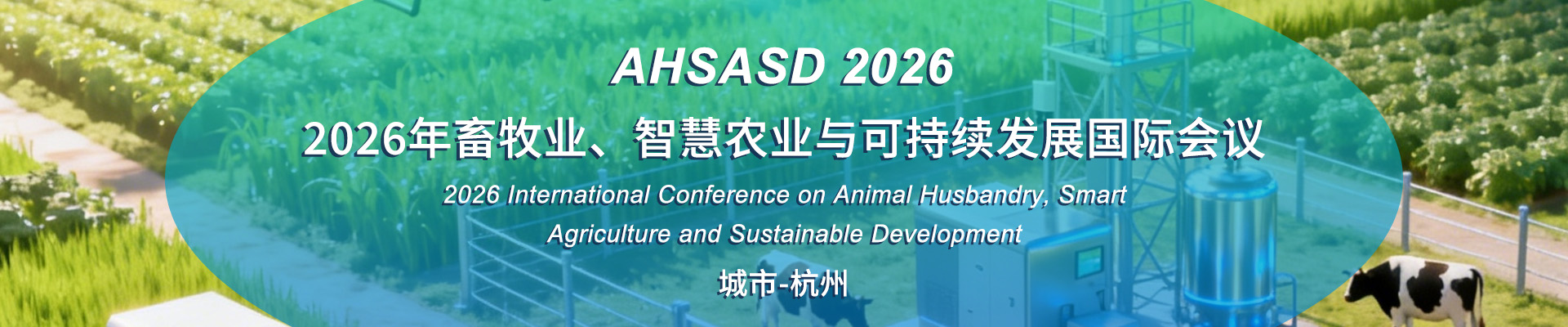 AHSASD 2026

2026年畜牧业、智慧农业与可持续发展国际会议

2026 International Conference on Animal Husbandry, Smart Agriculture and Sustainable Development

城市-杭州